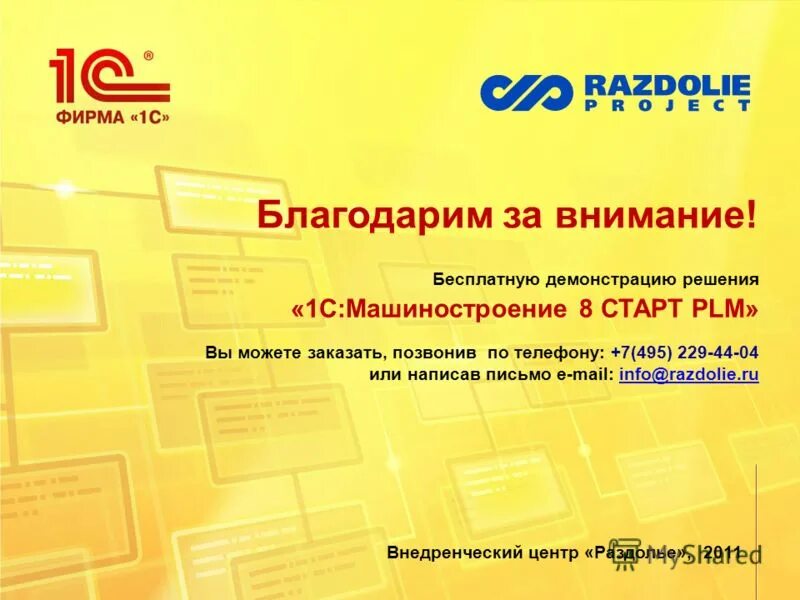 1С®
ФИРМА «1С»

RAZDOLIE PROJECT

Благодарим за внимание!

Бесплатную демонстрацию решения

«1С:Машиностроение 8 СТАРТ PLM»

Вы можете заказать, позвонив по телефону: +7(495) 229-44-04
или написав письмо e-mail: info@razdolie.ru

Внедренческий центр «Раздолье», 2011

MyShared